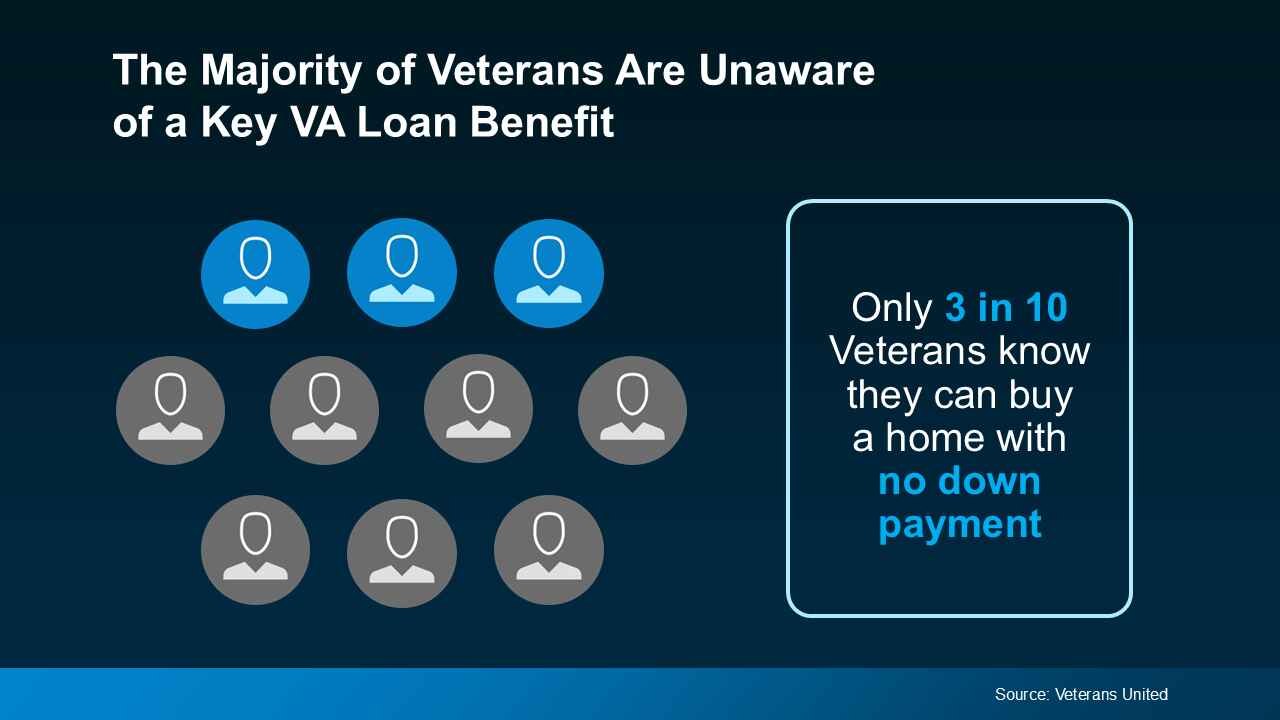 The Majority of Veterans Are Unaware of a Key VA Loan Benefit

Only 3 in 10 Veterans know they can buy a home with no down payment

Source: Veterans United